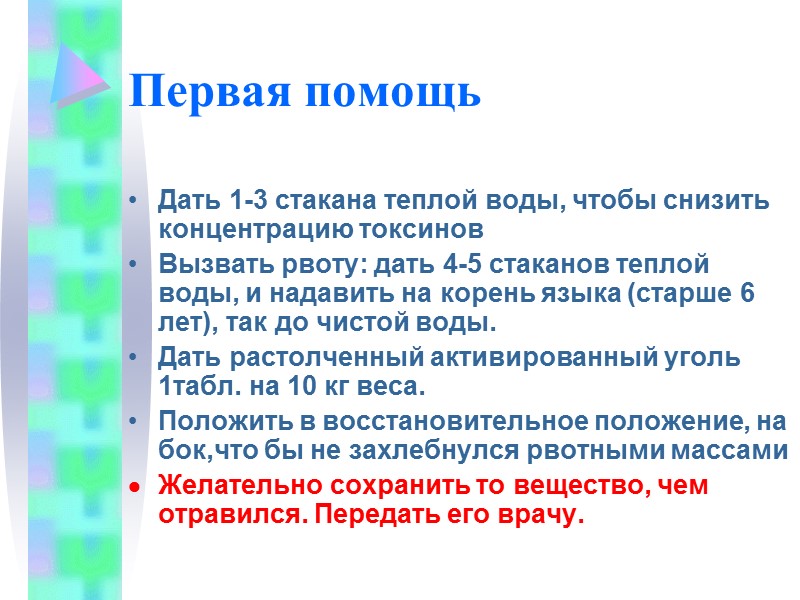 Первая помощь

• Дать 1-3 стакана теплой воды, чтобы снизить концентрацию токсинов
• Вызвать рвоту: дать 4-5 стаканов теплой воды, и надавить на корень языка (старше 6 лет), так до чистой воды.
• Дать растолченный активированный уголь 1табл. на 10 кг веса.
• Положить в восстановительное положение, на бок,что бы не захлебнулся рвотными массами
• Желательно сохранить то вещество, чем отравился. Передать его врачу.